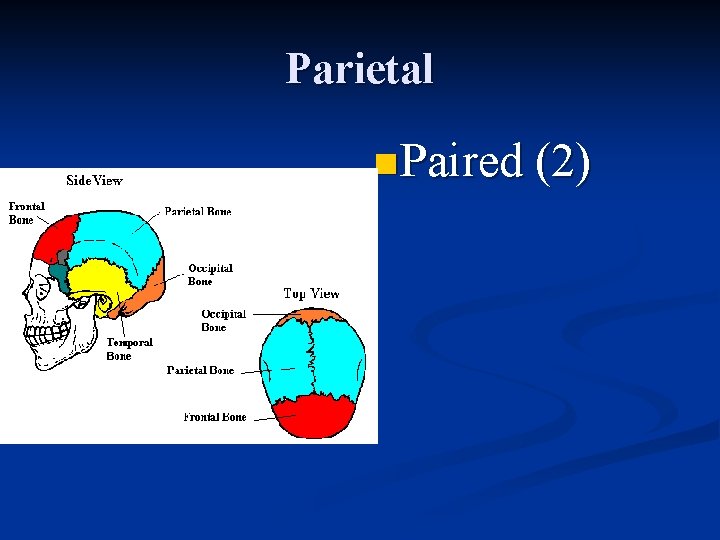 Parietal

Paired (2)

Side View

Frontal Bone

Parietal Bone

Occipital Bone

Temporal Bone

Top View

Occipital Bone

Parietal Bone

Frontal Bone